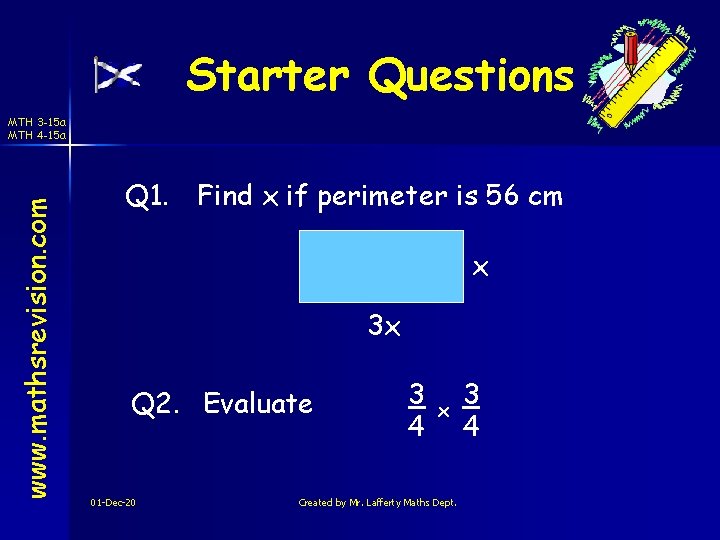 Starter Questions

MTH 3-15a
MTH 4-15a

www.mathsrevision.com

Q1. Find $x$ if perimeter is 56 cm

$x$

$3x$

Q2. Evaluate $\frac{3}{4} \times \frac{3}{4}$

01-Dec-20

Created by Mr. Lafferty Maths Dept.